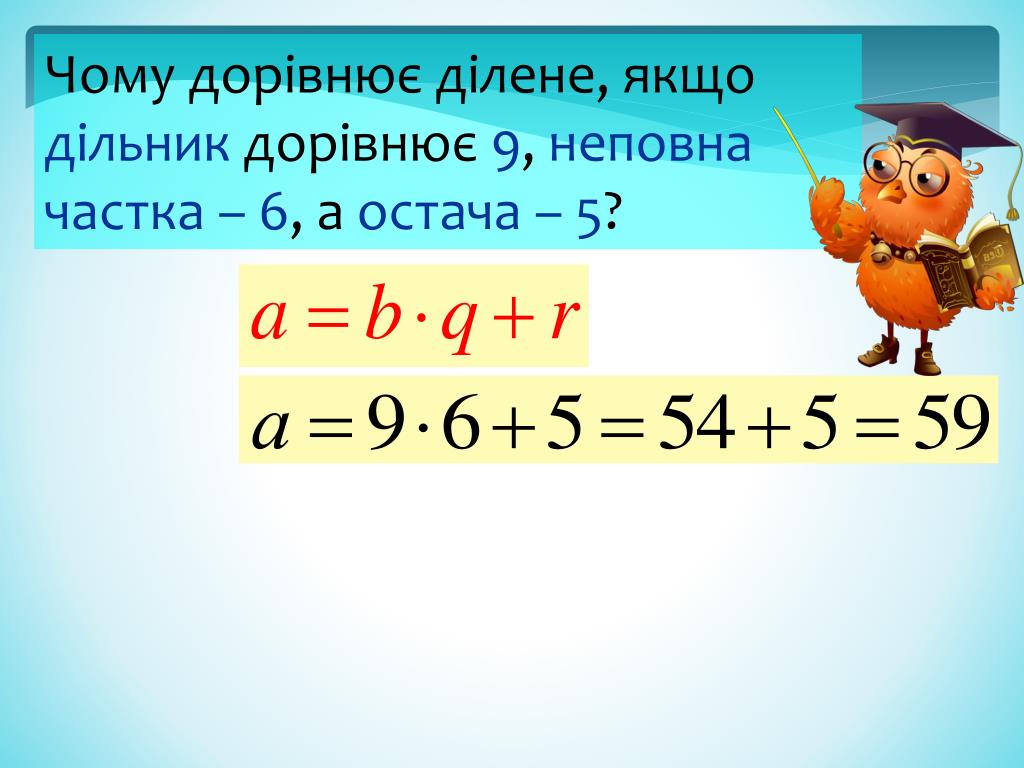 Чому дорівнює ділене, якщо дільник дорівнює 9, неповна частка – 6, а остача – 5?

$a = b \cdot q + r$

$a = 9 \cdot 6 + 5 = 54 + 5 = 59$